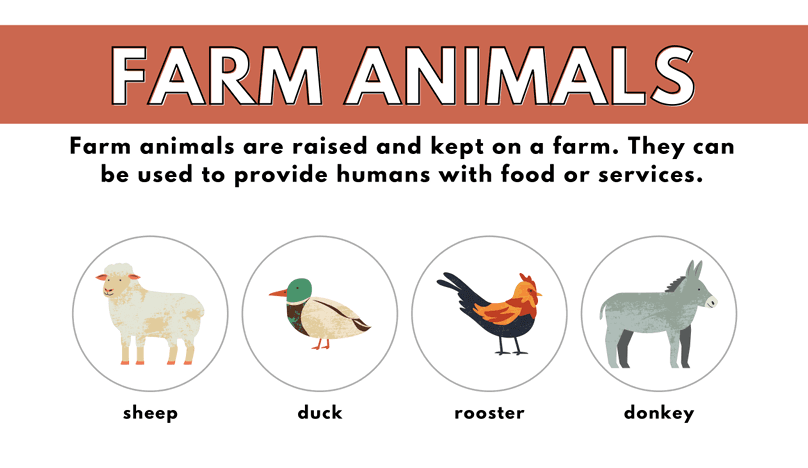 FARM ANIMALS

Farm animals are raised and kept on a farm. They can be used to provide humans with food or services.

sheep

duck

rooster

donkey